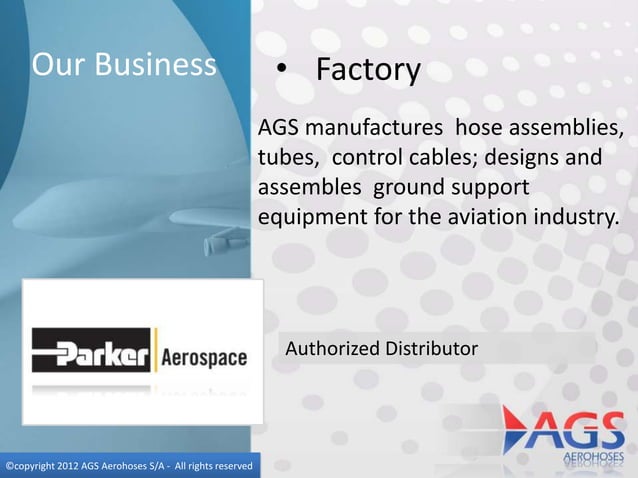 Our Business

• Factory

AGS manufactures hose assemblies, tubes, control cables; designs and assembles ground support equipment for the aviation industry.

Parker Aerospace

Authorized Distributor

AGS
AEROHOSES

©copyright 2012 AGS Aerohoses S/A - All rights reserved